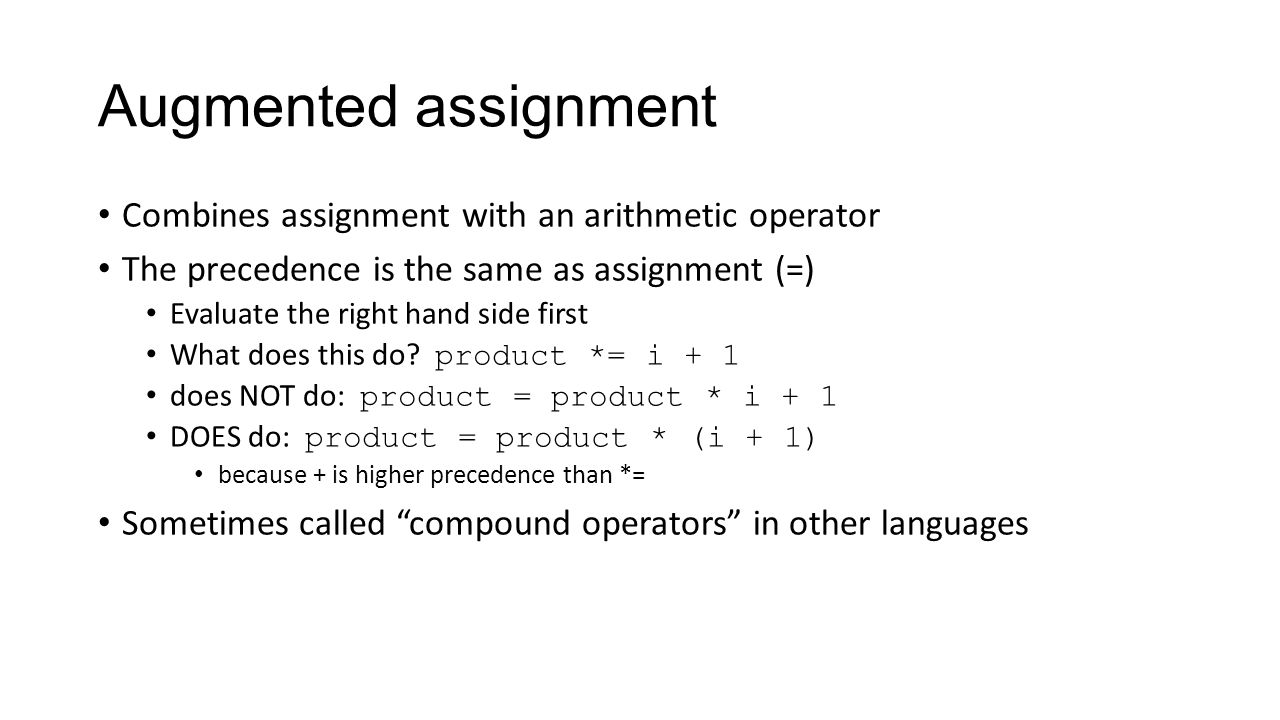 Augmented assignment

• Combines assignment with an arithmetic operator
• The precedence is the same as assignment (=)
  • Evaluate the right hand side first
  • What does this do? product *= i + 1
  • does NOT do: product = product * i + 1
  • DOES do: product = product * (i + 1)
    • because + is higher precedence than *=
• Sometimes called “compound operators” in other languages